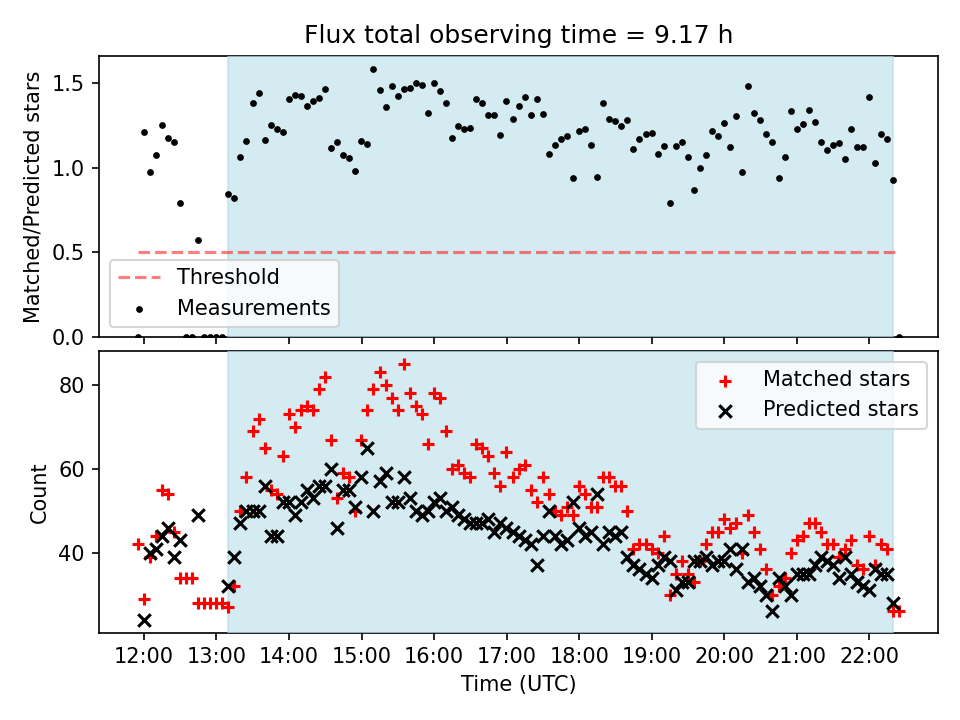 Flux total observing time = 9.17 h

Matched/Predicted stars

1.5
1.0
0.5
0.0

Threshold
Measurements

Count

80
60
40

Matched stars
Predicted stars

12:00 13:00 14:00 15:00 16:00 17:00 18:00 19:00 20:00 21:00 22:00

Time (UTC)